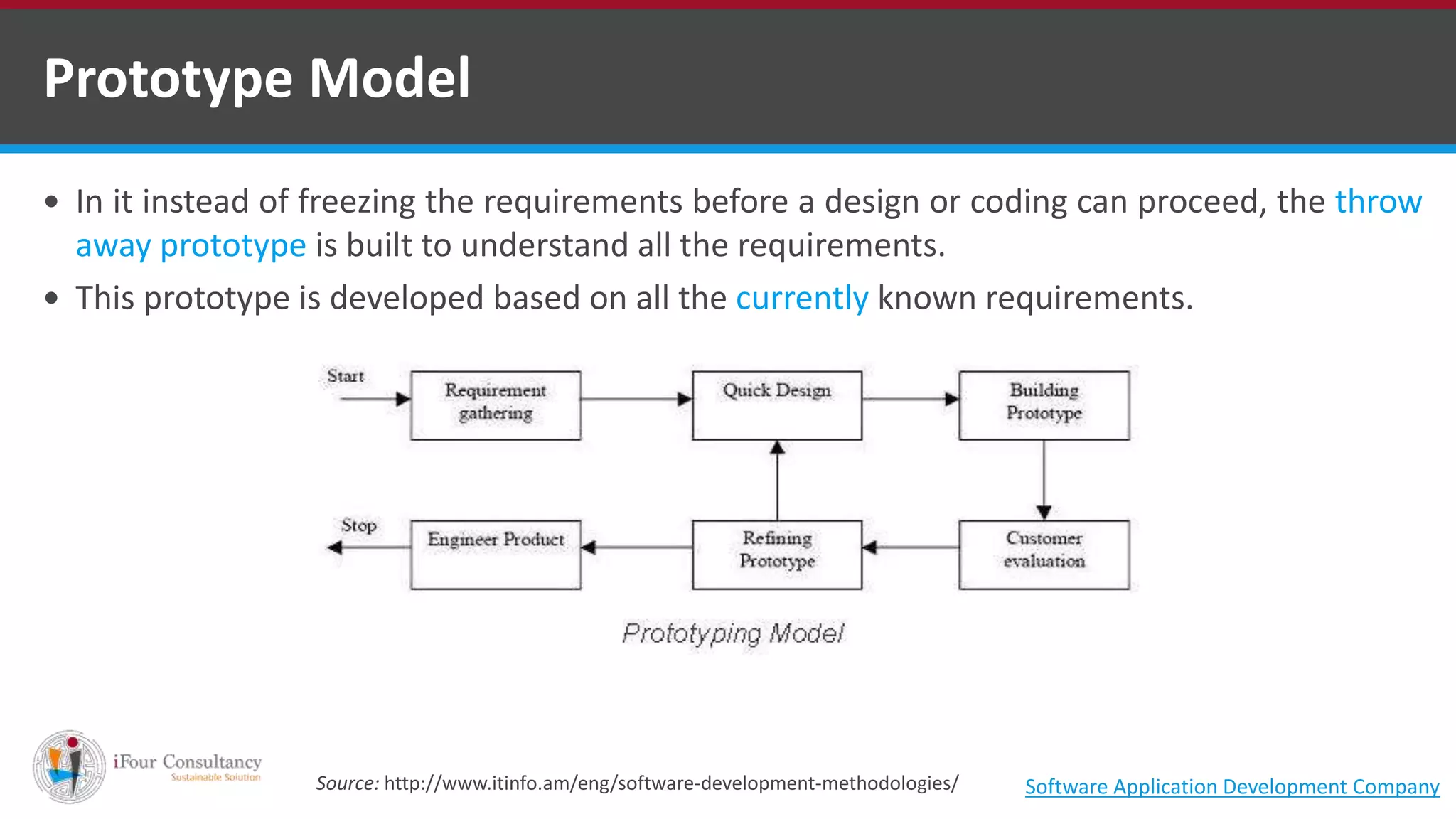 Prototype Model

• In it instead of freezing the requirements before a design or coding can proceed, the throw away prototype is built to understand all the requirements.

• This prototype is developed based on all the currently known requirements.

Start

Requirement gathering

Quick Design

Building Prototype

Customer evaluation

Refining Prototype

Engineer Product

Stop

Prototyping Model

iFour Consultancy
Sustainable Solution

Source: http://www.itinfo.am/eng/software-development-methodologies/

Software Application Development Company